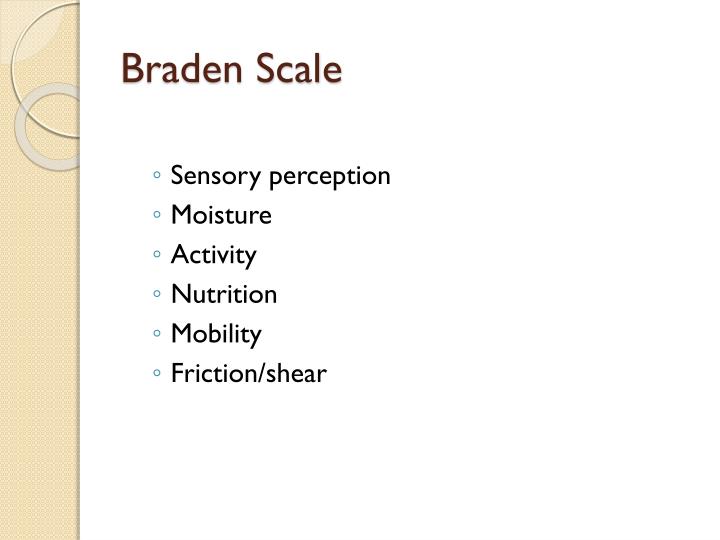 Braden Scale

◦ Sensory perception
◦ Moisture
◦ Activity
◦ Nutrition
◦ Mobility
◦ Friction/shear